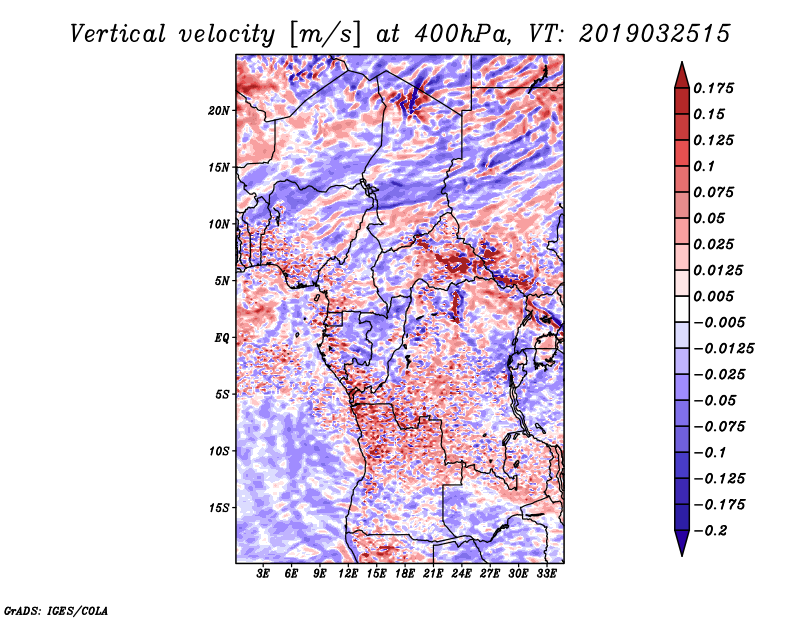 Vertical velocity [m/s] at 400hPa, VT: 2019032515

20N
15N
10N
5N
EQ
5S
10S
15S

3E 6E 9E 12E 15E 18E 21E 24E 27E 30E 33E

0.175
0.15
0.125
0.1
0.075
0.05
0.025
0.0125
0.005
−0.005
−0.0125
−0.025
−0.05
−0.075
−0.1
−0.125
−0.175
−0.2

GrADS: IGES/COLA